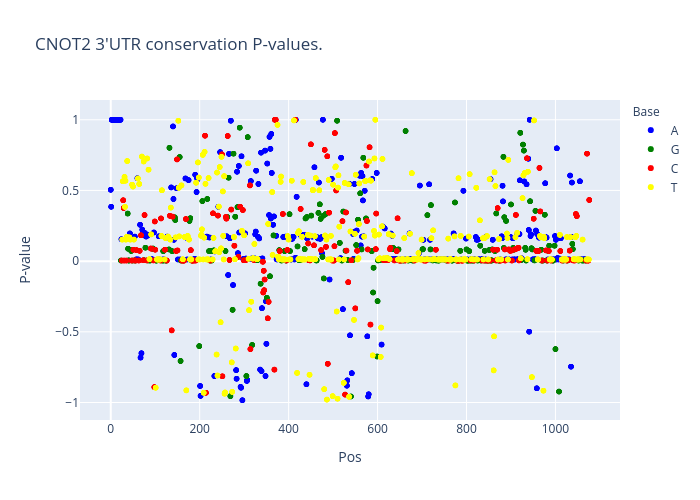 CNOT2 3'UTR conservation P-values.

Base
A
G
C
T

P-value
1
0.5
0
−0.5
−1

0
200
400
600
800
1000

Pos